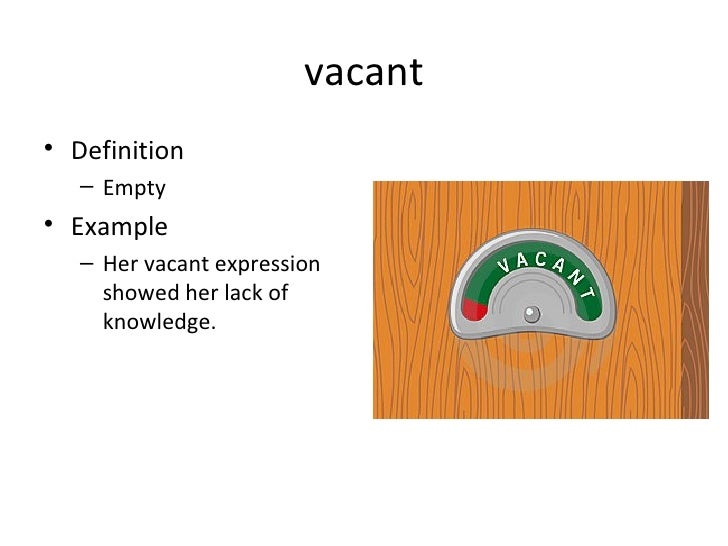 vacant

• Definition
  – Empty
• Example
  – Her vacant expression showed her lack of knowledge.

VACANT